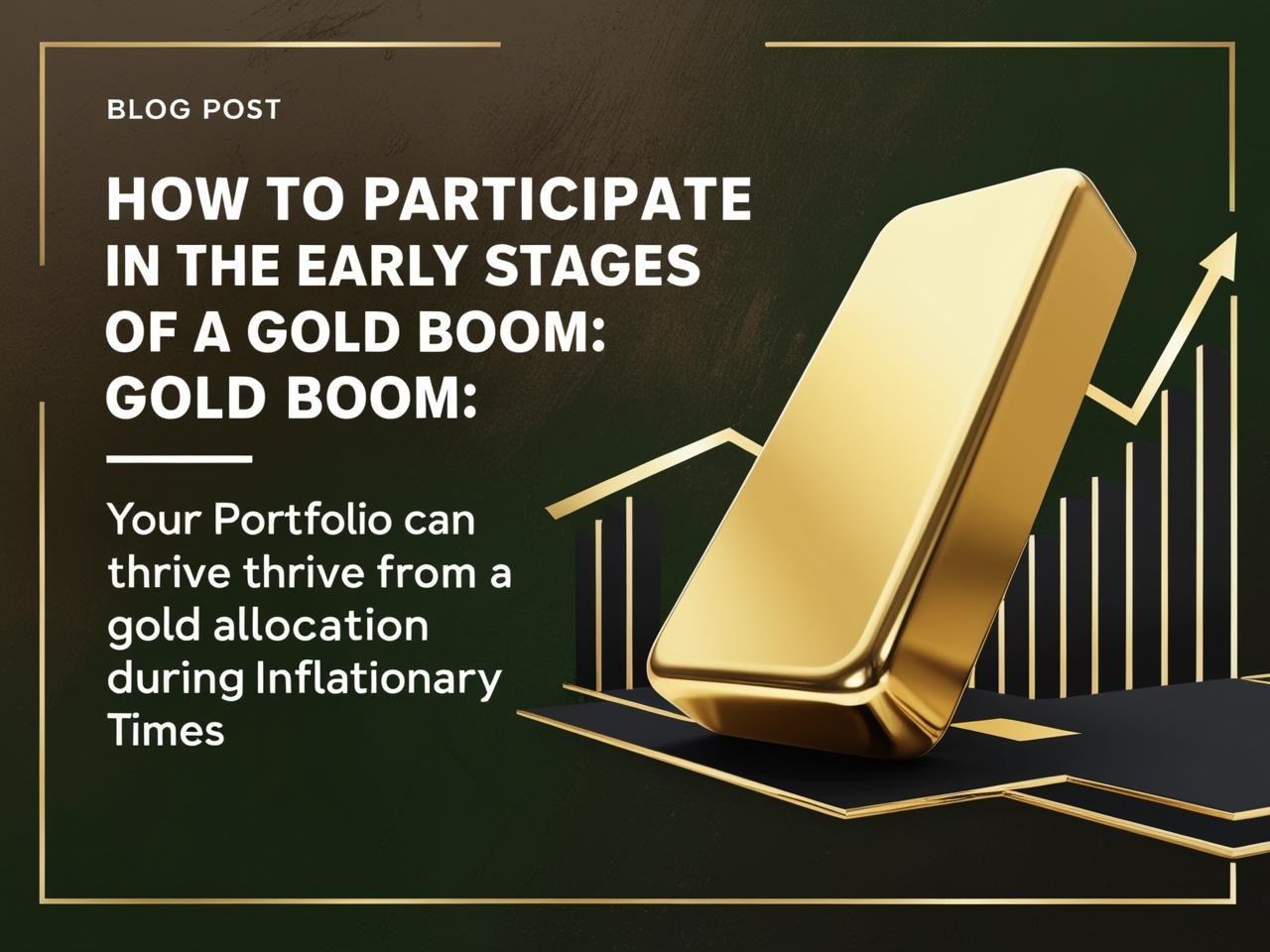 BLOG POST

HOW TO PARTICIPATE IN THE EARLY STAGES OF A GOLD BOOM: GOLD BOOM:

Your Portfolio can thrive thrive from a gold allocation during Inflationary Times